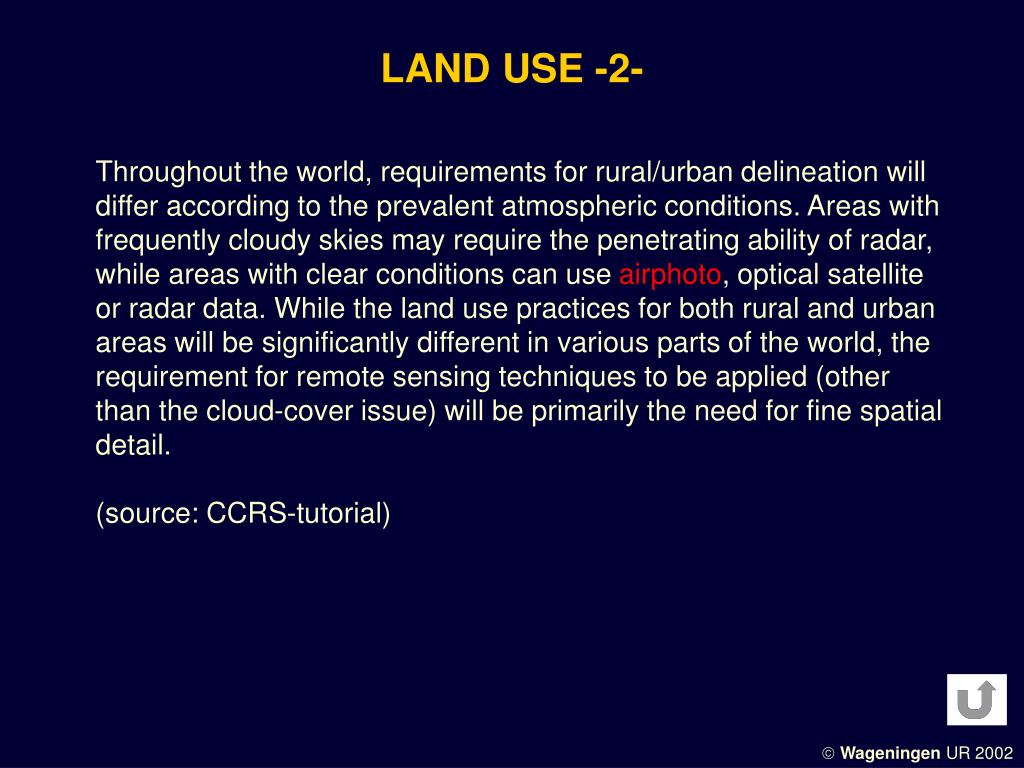 LAND USE -2-

Throughout the world, requirements for rural/urban delineation will differ according to the prevalent atmospheric conditions. Areas with frequently cloudy skies may require the penetrating ability of radar, while areas with clear conditions can use airphoto, optical satellite or radar data. While the land use practices for both rural and urban areas will be significantly different in various parts of the world, the requirement for remote sensing techniques to be applied (other than the cloud-cover issue) will be primarily the need for fine spatial detail.

(source: CCRS-tutorial)

© Wageningen UR 2002